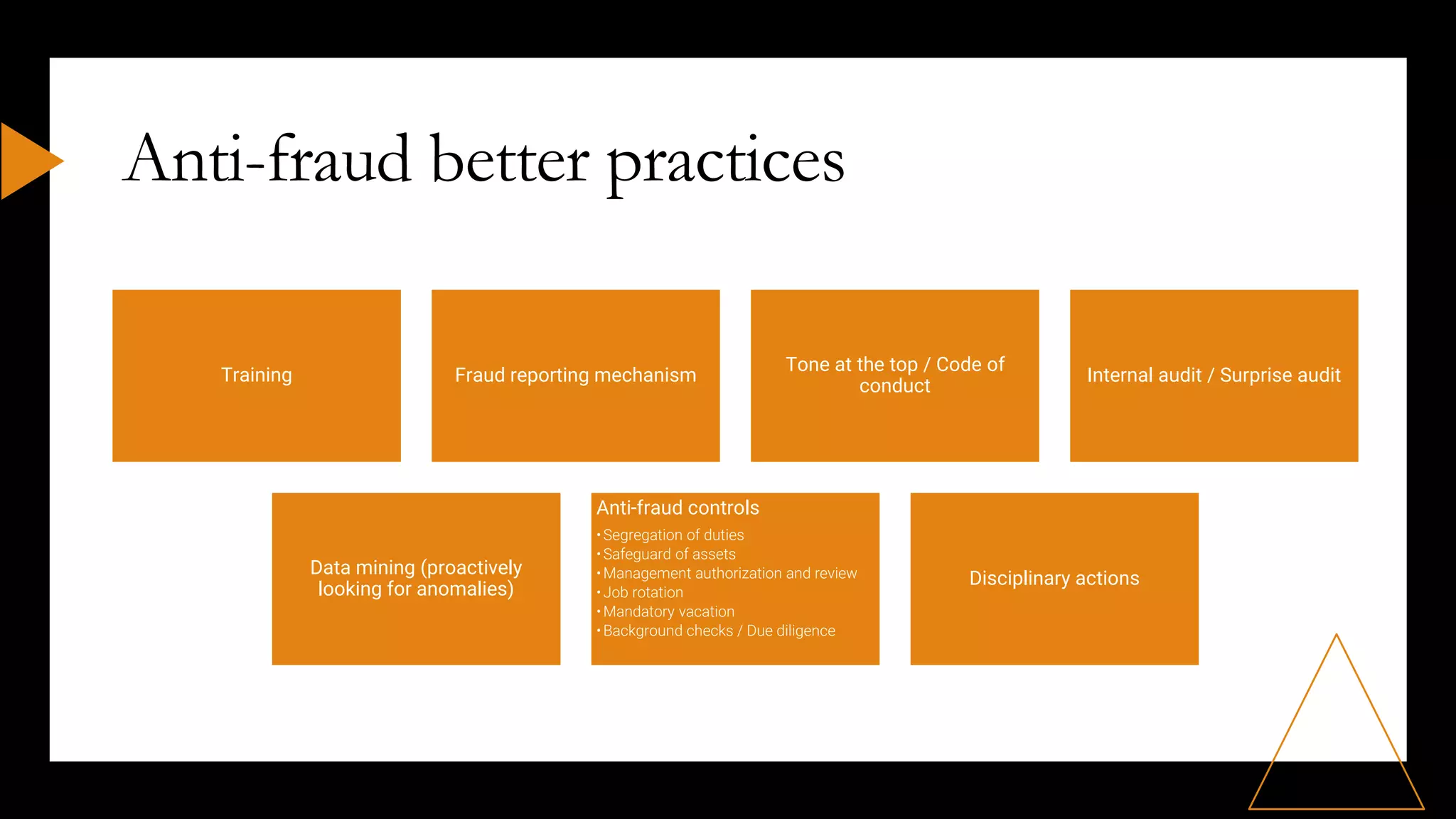 Anti-fraud better practices

Training

Fraud reporting mechanism

Tone at the top / Code of conduct

Internal audit / Surprise audit

Data mining (proactively looking for anomalies)

Anti-fraud controls
• Segregation of duties
• Safeguard of assets
• Management authorization and review
• Job rotation
• Mandatory vacation
• Background checks / Due diligence

Disciplinary actions